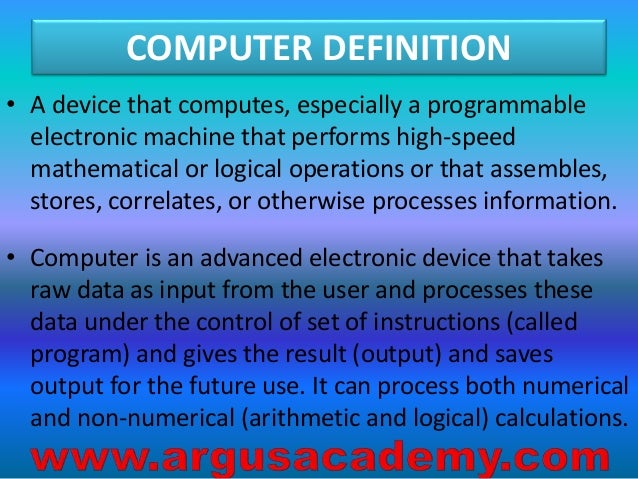 COMPUTER DEFINITION

• A device that computes, especially a programmable electronic machine that performs high-speed mathematical or logical operations or that assembles, stores, correlates, or otherwise processes information.

• Computer is an advanced electronic device that takes raw data as input from the user and processes these data under the control of set of instructions (called program) and gives the result (output) and saves output for the future use. It can process both numerical and non-numerical (arithmetic and logical) calculations.

www.argusacademy.com